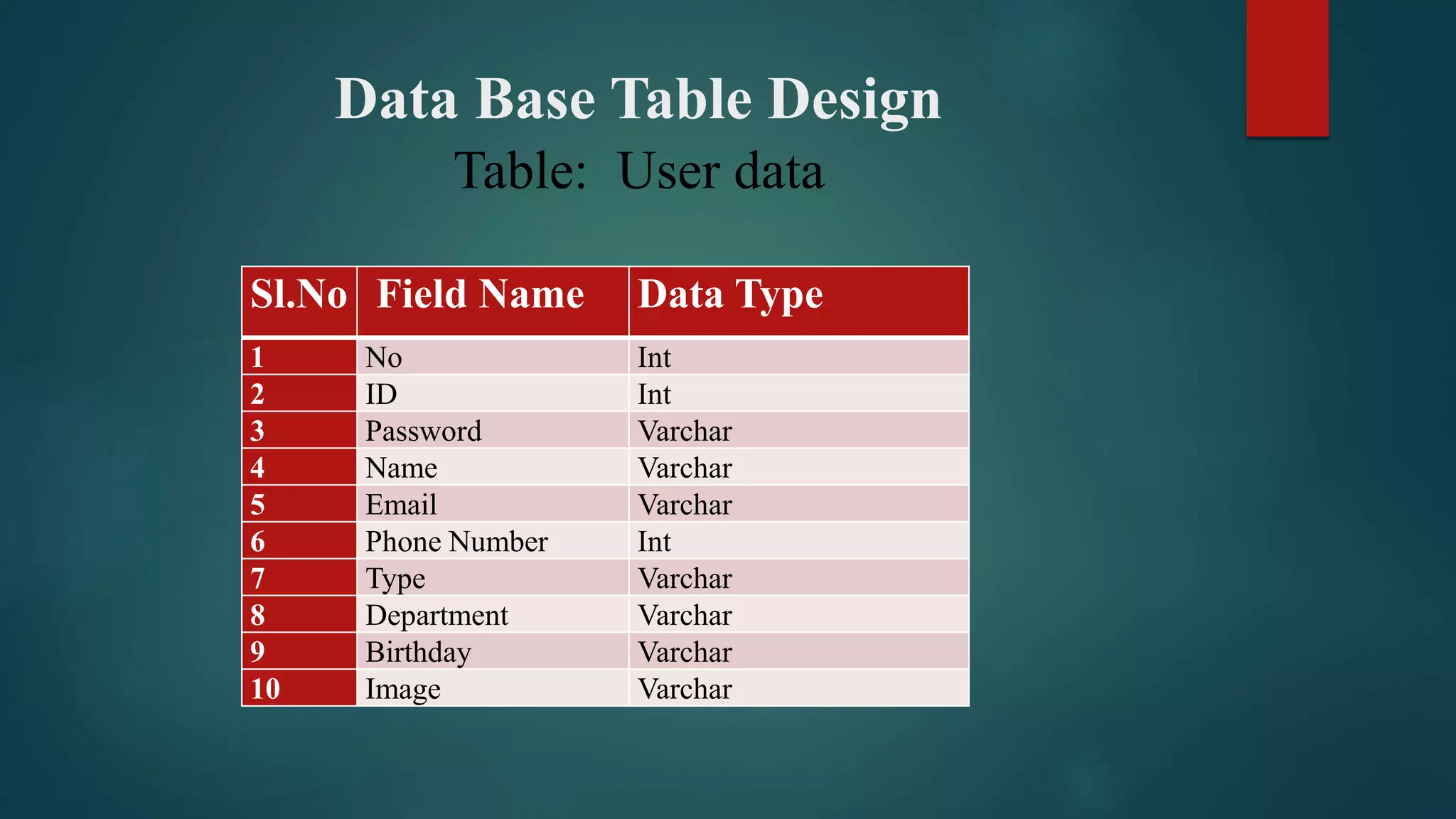 Data Base Table Design

Table: User data

| Sl.No | Field Name | Data Type |
|---|---|---|
| 1 | No | Int |
| 2 | ID | Int |
| 3 | Password | Varchar |
| 4 | Name | Varchar |
| 5 | Email | Varchar |
| 6 | Phone Number | Int |
| 7 | Type | Varchar |
| 8 | Department | Varchar |
| 9 | Birthday | Varchar |
| 10 | Image | Varchar |